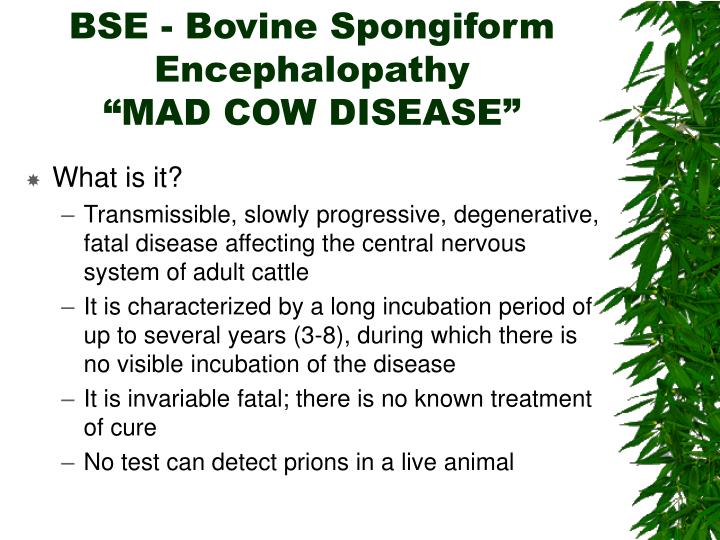 BSE - Bovine Spongiform Encephalopathy
“MAD COW DISEASE”

What is it?

– Transmissible, slowly progressive, degenerative, fatal disease affecting the central nervous system of adult cattle

– It is characterized by a long incubation period of up to several years (3-8), during which there is no visible incubation of the disease

– It is invariable fatal; there is no known treatment of cure

– No test can detect prions in a live animal